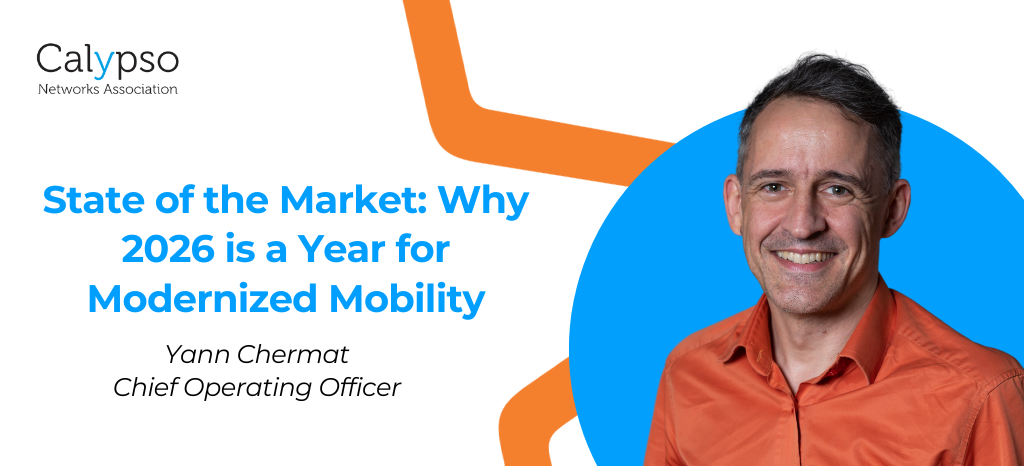 Calypso
Networks Association

State of the Market: Why 2026 is a Year for Modernized Mobility

Yann Chermat
Chief Operating Officer